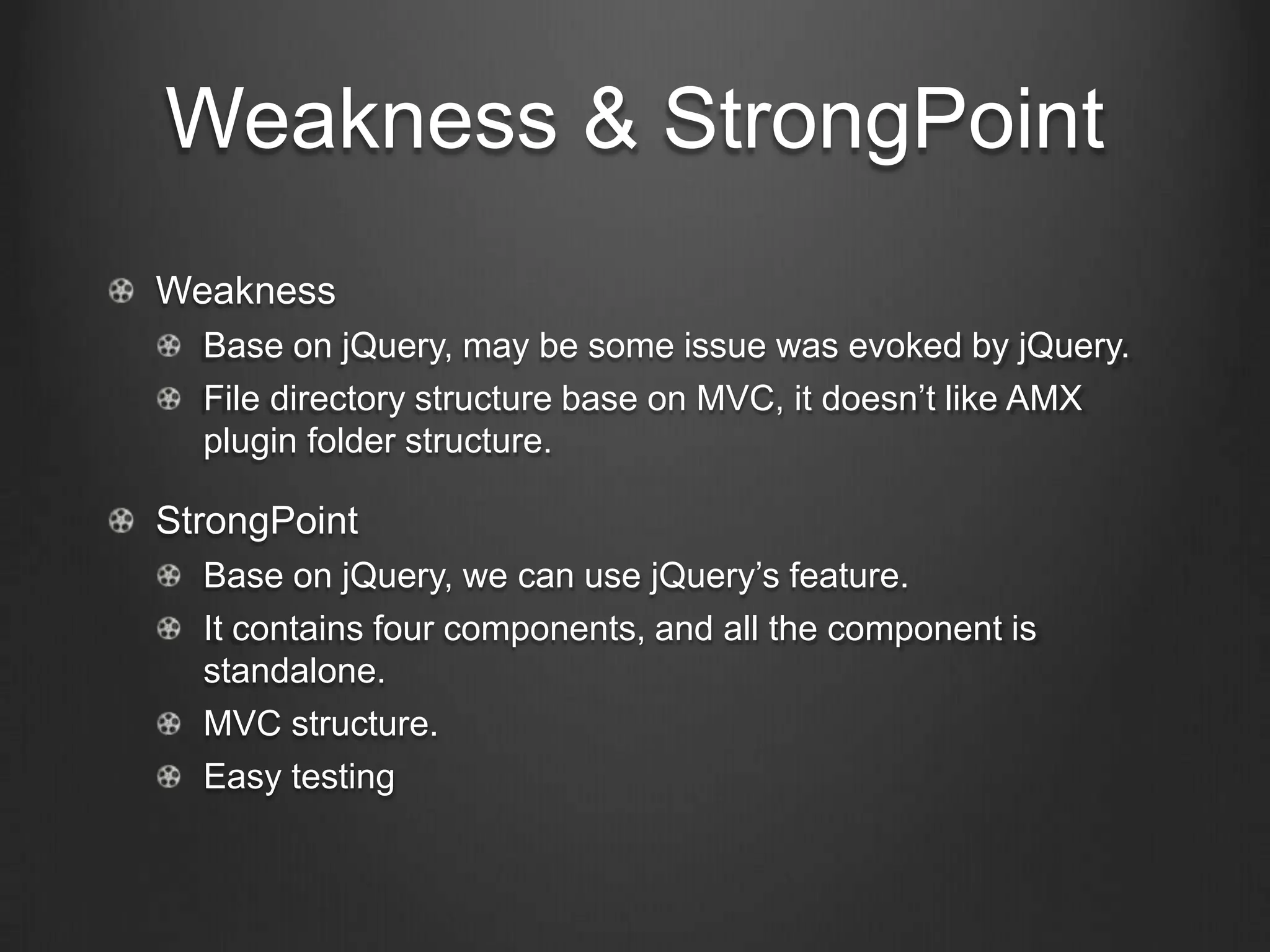 Weakness & StrongPoint

Weakness

Base on jQuery, may be some issue was evoked by jQuery.

File directory structure base on MVC, it doesn’t like AMX plugin folder structure.

StrongPoint

Base on jQuery, we can use jQuery’s feature.

It contains four components, and all the component is standalone.

MVC structure.

Easy testing